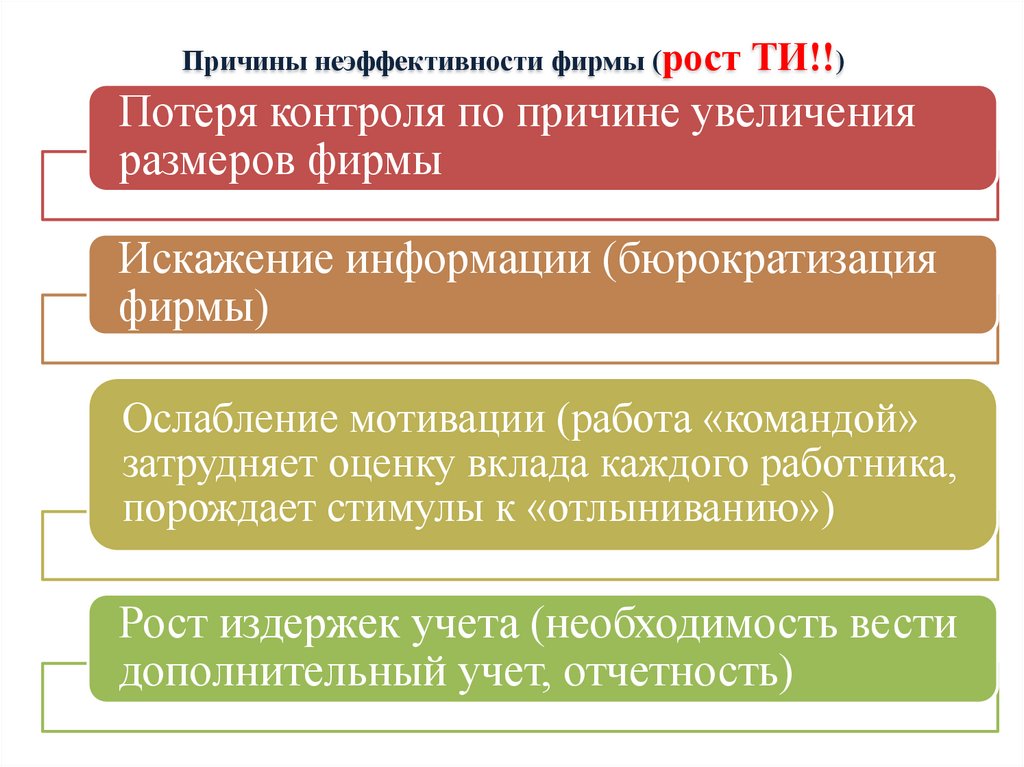 Причины неэффективности фирмы (рост ТИ!!)

Потеря контроля по причине увеличения размеров фирмы

Искажение информации (бюрократизация фирмы)

Ослабление мотивации (работа «командой» затрудняет оценку вклада каждого работника, порождает стимулы к «отлыниванию»)

Рост издержек учета (необходимость вести дополнительный учет, отчетность)